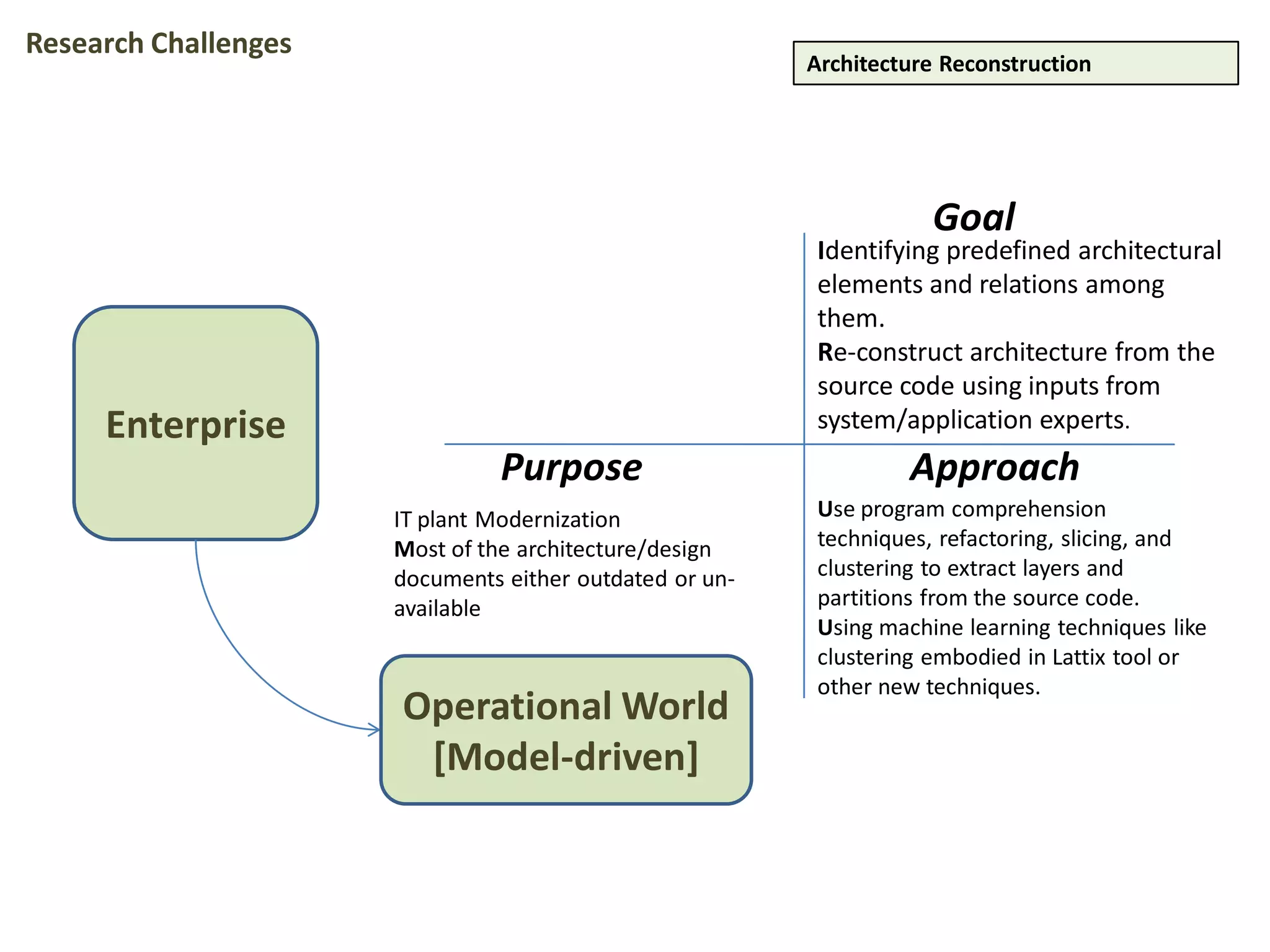 Research Challenges

Architecture Reconstruction

Goal

Identifying predefined architectural elements and relations among them.

Re-construct architecture from the source code using inputs from system/application experts.

Enterprise

Purpose

IT plant Modernization

Most of the architecture/design documents either outdated or un-available

Approach

Use program comprehension techniques, refactoring, slicing, and clustering to extract layers and partitions from the source code.

Using machine learning techniques like clustering embodied in Lattix tool or other new techniques.

Operational World [Model-driven]